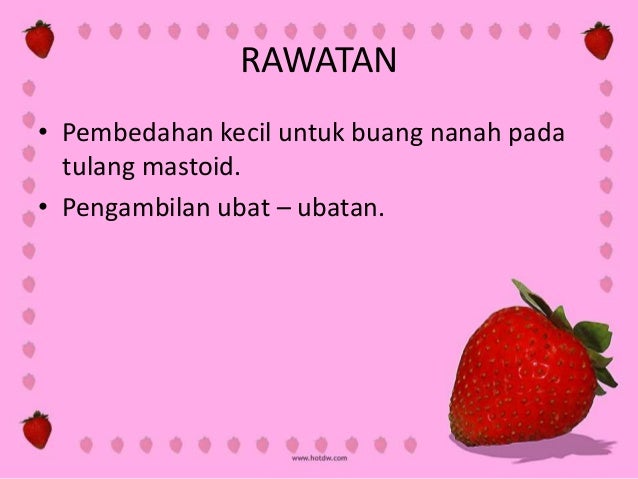 RAWATAN

• Pembedahan kecil untuk buang nanah pada tulang mastoid.

• Pengambilan ubat – ubatan.

www.hotdw.com